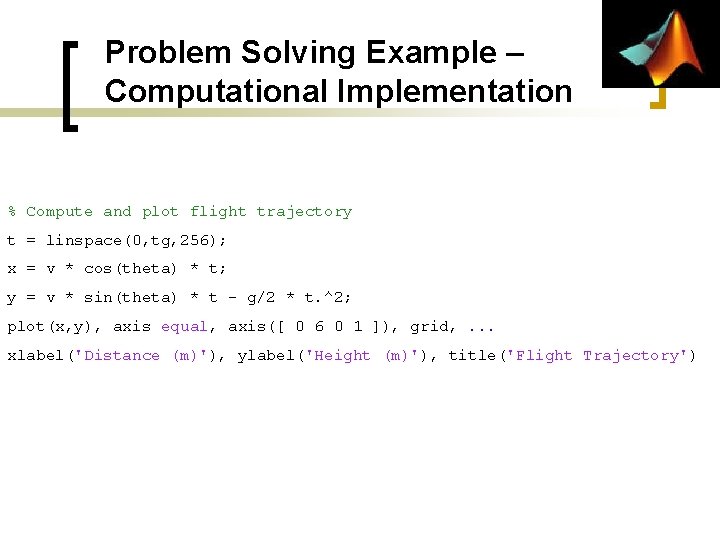 Problem Solving Example – Computational Implementation

% Compute and plot flight trajectory

t = linspace(0,tg,256);

x = v * cos(theta) * t;

y = v * sin(theta) * t - g/2 * t.^2;

plot(x,y), axis equal, axis([ 0 6 0 1 ]), grid, ...

xlabel('Distance (m)'), ylabel('Height (m)'), title('Flight Trajectory')